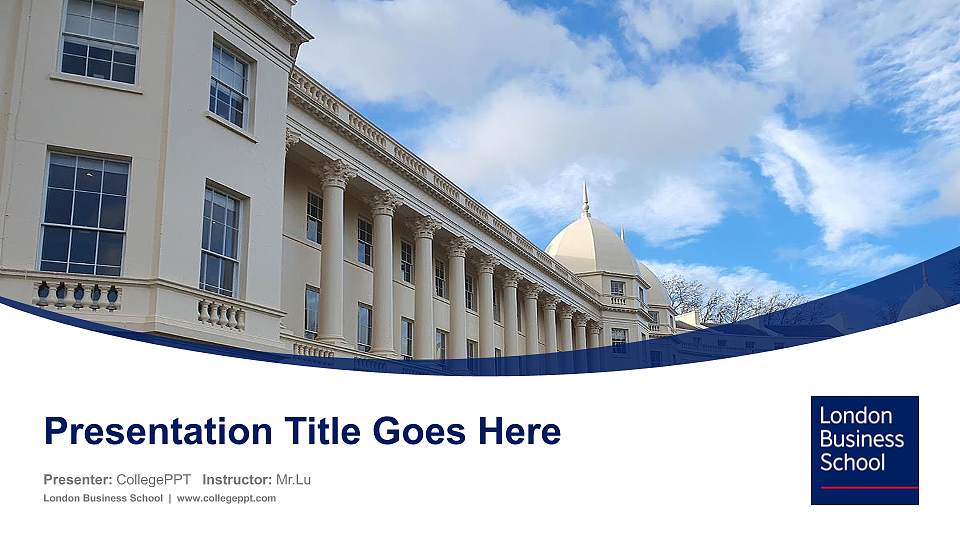 Presentation Title Goes Here

Presenter: CollegePPT Instructor: Mr.Lu

London Business School | www.collegeppt.com

London Business School